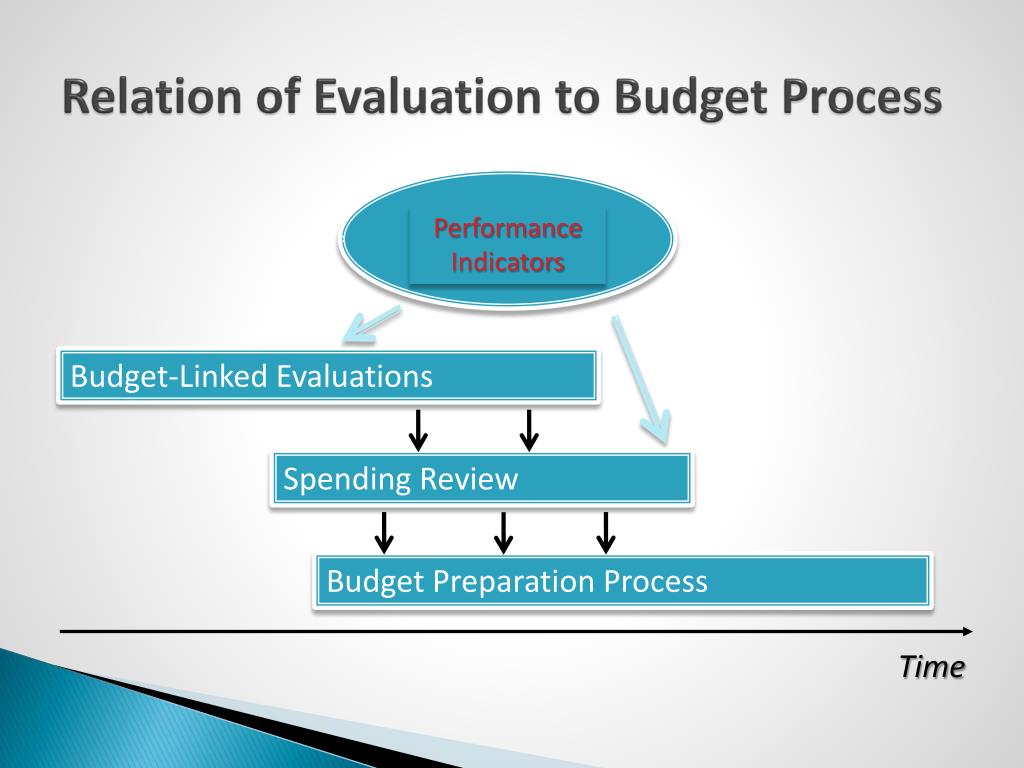 Relation of Evaluation to Budget Process

Performance Indicators

Budget-Linked Evaluations

Spending Review

Budget Preparation Process

Time